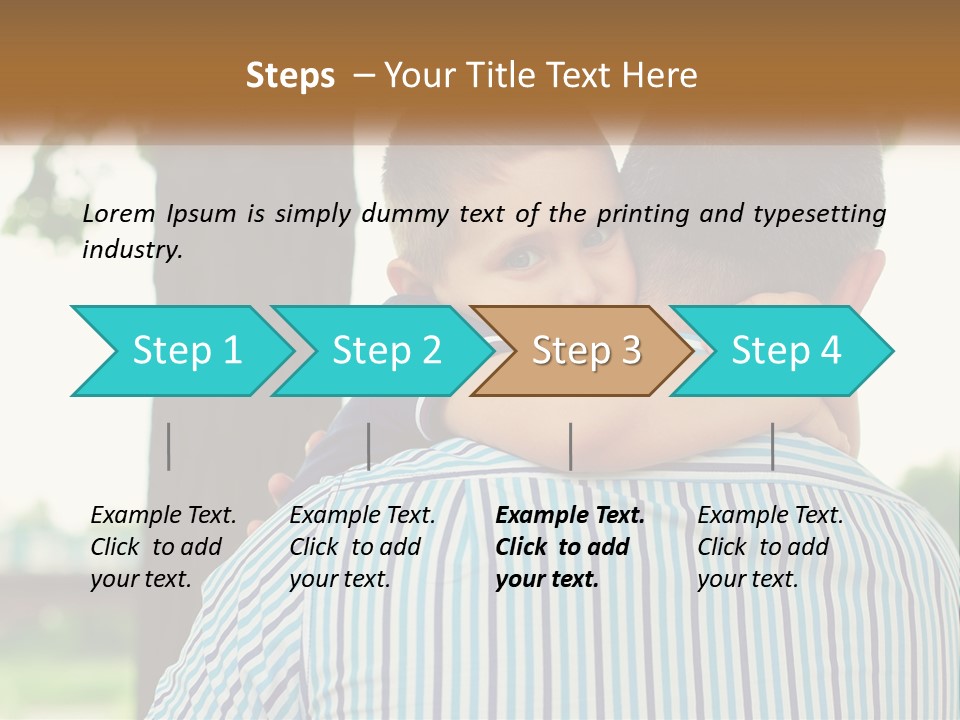 Steps – Your Title Text Here

Lorem Ipsum is simply dummy text of the printing and typesetting industry.

Step 1

Step 2

Step 3

Step 4

Example Text. Click to add your text.

Example Text. Click to add your text.

Example Text. Click to add your text.

Example Text. Click to add your text.